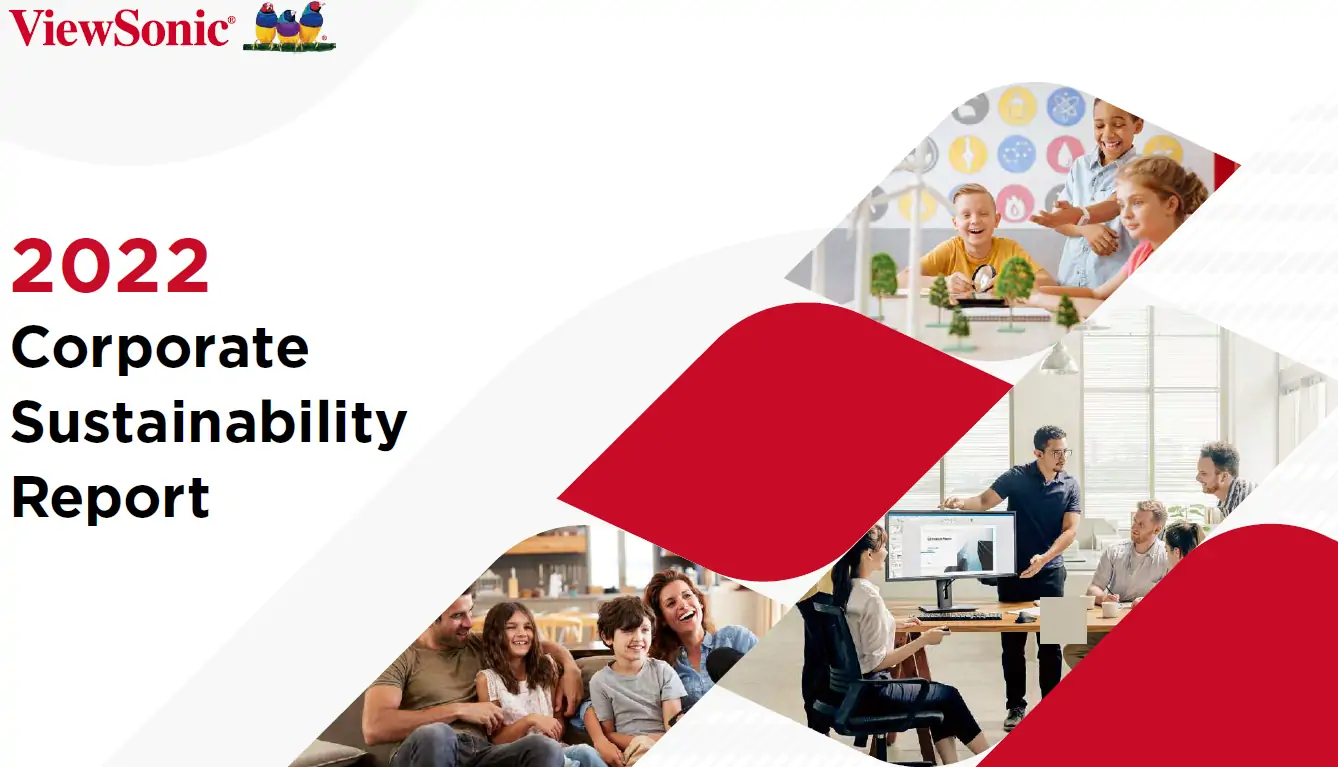 ViewSonic®

2022
Corporate
Sustainability
Report